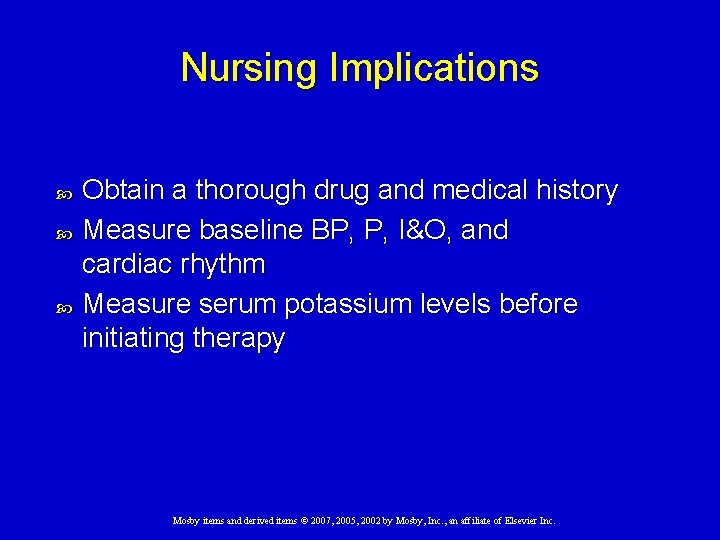 Nursing Implications

Obtain a thorough drug and medical history

Measure baseline BP, P, I&O, and cardiac rhythm

Measure serum potassium levels before initiating therapy

Mosby items and derived items © 2007, 2005, 2002 by Mosby, Inc., an affiliate of Elsevier Inc.